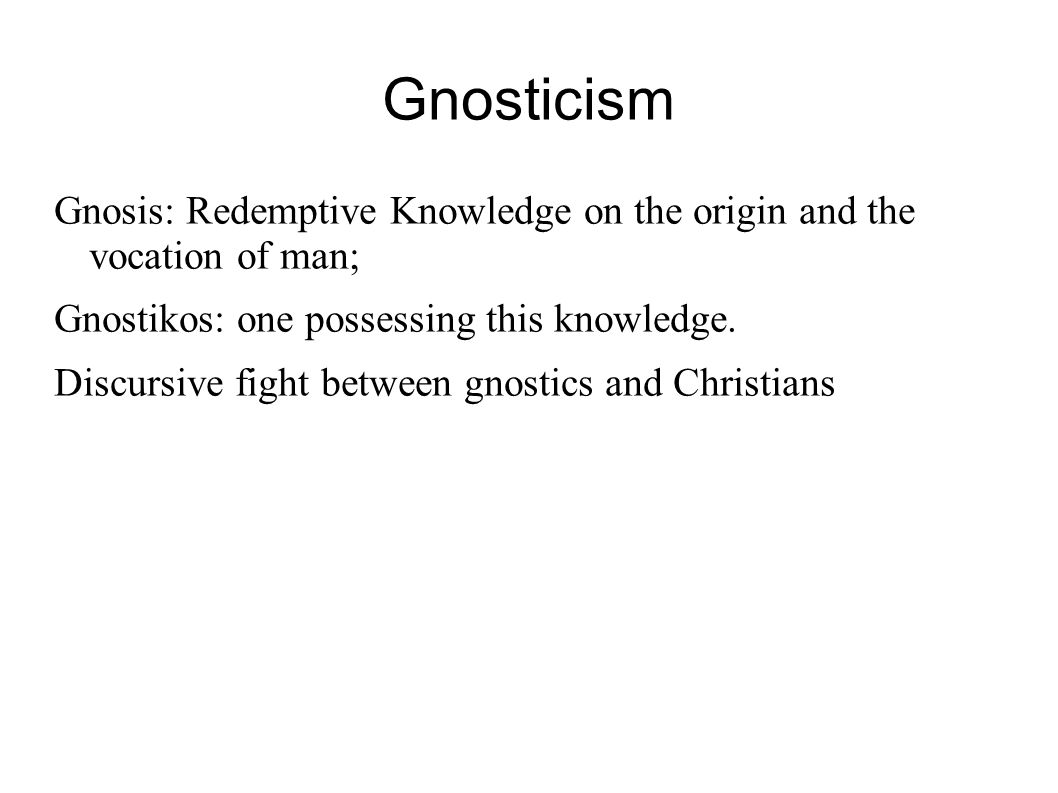 Gnosticism

Gnosis: Redemptive Knowledge on the origin and the vocation of man;

Gnostikos: one possessing this knowledge.

Discursive fight between gnostics and Christians